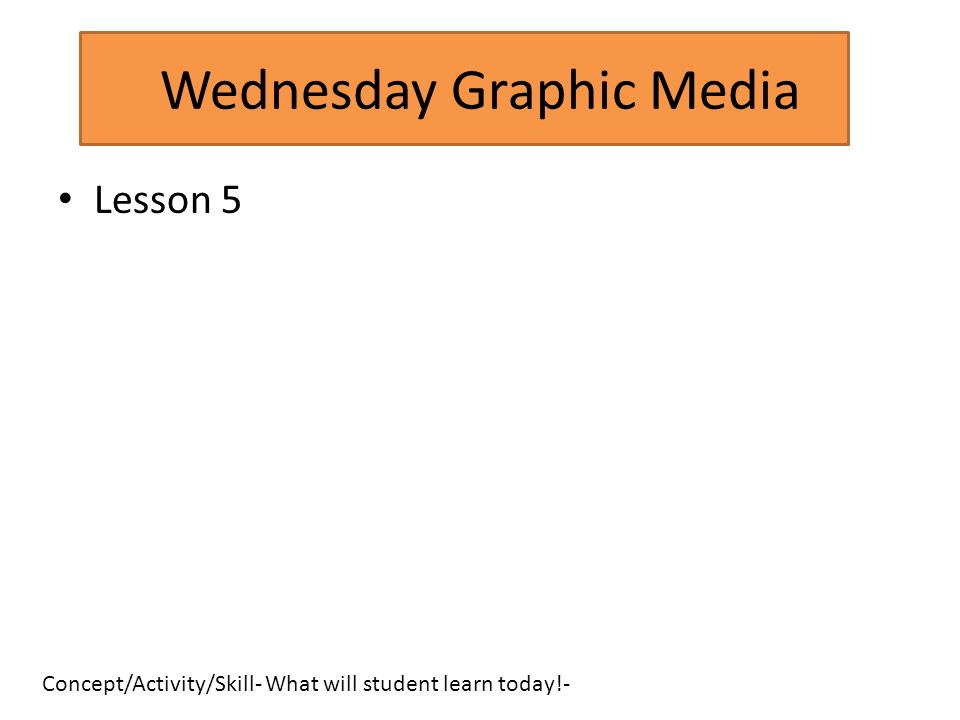 Wednesday Graphic Media

• Lesson 5

Concept/Activity/Skill- What will student learn today!-